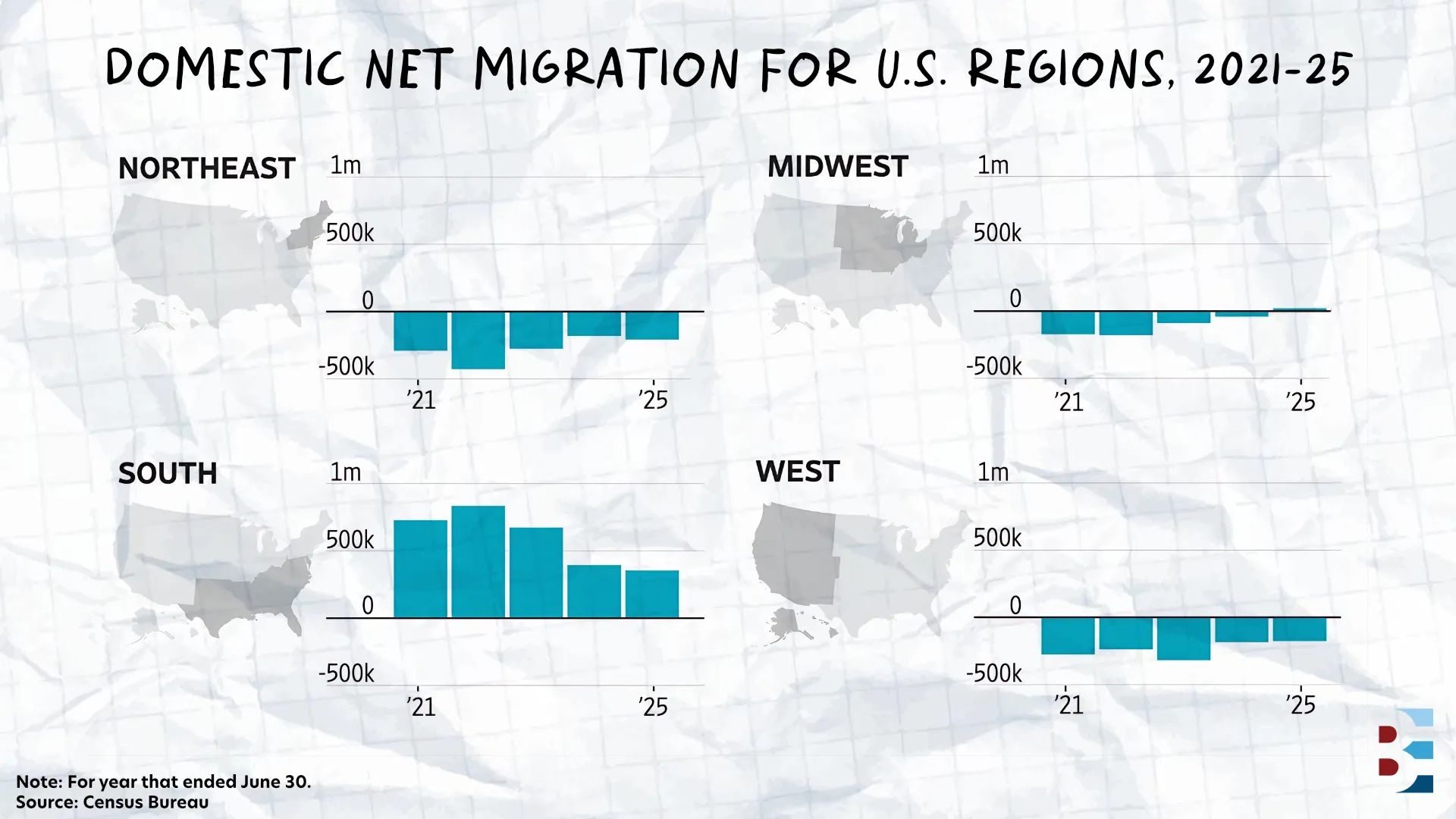 DOMESTIC NET MIGRATION FOR U.S. REGIONS, 2021-25

NORTHEAST
1m
500k
0
-500k
'21
'25

MIDWEST
1m
500k
0
-500k
'21
'25

SOUTH
1m
500k
0
-500k
'21
'25

WEST
1m
500k
0
-500k
'21
'25

Note: For year that ended June 30.
Source: Census Bureau